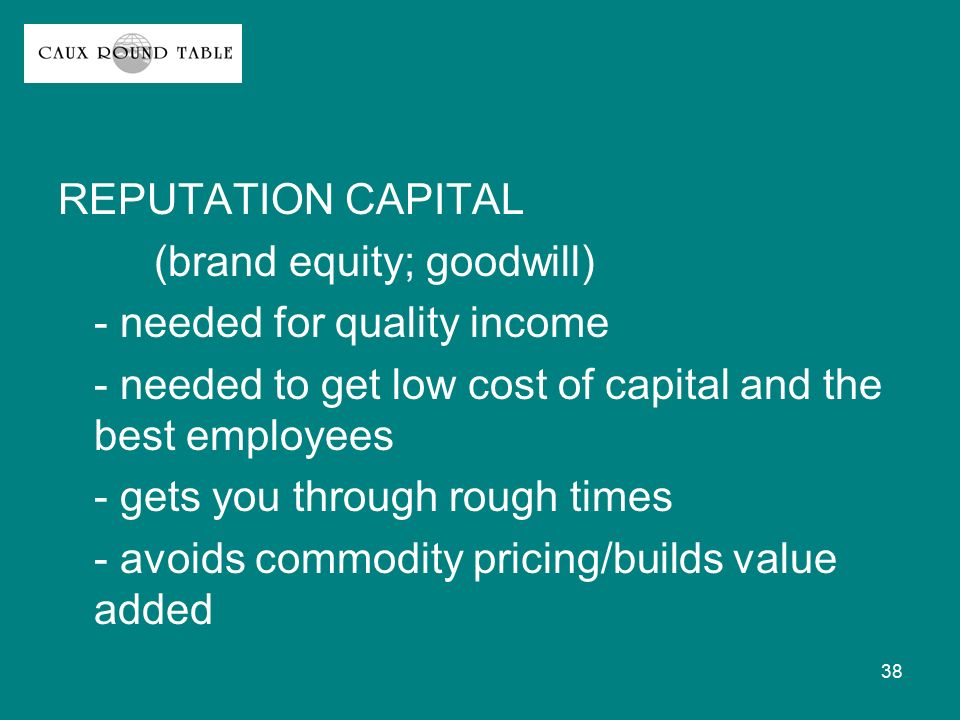 CAUX ROUND TABLE

REPUTATION CAPITAL

(brand equity; goodwill)

- needed for quality income

- needed to get low cost of capital and the best employees

- gets you through rough times

- avoids commodity pricing/builds value added

38